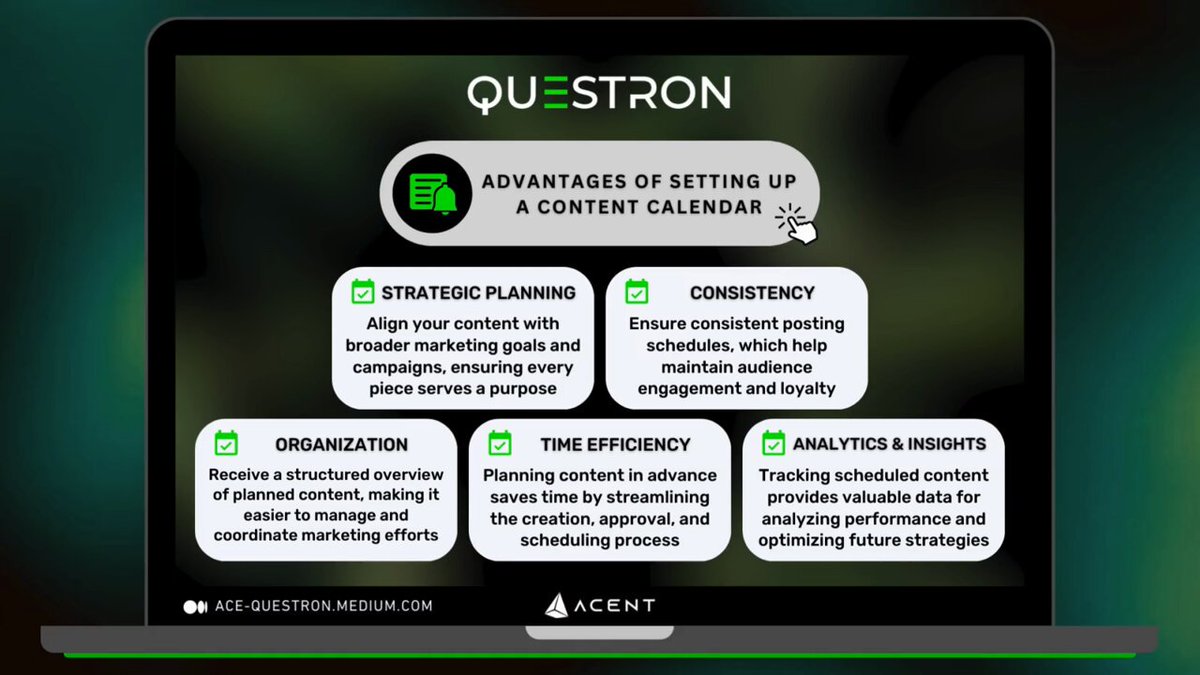 QUESTRON

ADVANTAGES OF SETTING UP A CONTENT CALENDAR

STRATEGIC PLANNING
Align your content with broader marketing goals and campaigns, ensuring every piece serves a purpose

CONSISTENCY
Ensure consistent posting schedules, which help maintain audience engagement and loyalty

ORGANIZATION
Receive a structured overview of planned content, making it easier to manage and coordinate marketing efforts

TIME EFFICIENCY
Planning content in advance saves time by streamlining the creation, approval, and scheduling process

ANALYTICS & INSIGHTS
Tracking scheduled content provides valuable data for analyzing performance and optimizing future strategies

ACE-QUESTRON.MEDIUM.COM

ACENT